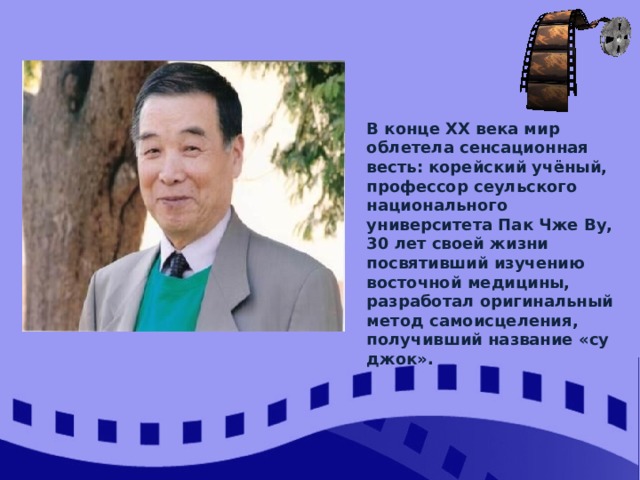 В конце XX века мир облетела сенсационная весть: корейский учёный, профессор сеульского национального университета Пак Чже Ву, 30 лет своей жизни посвятивший изучению восточной медицины, разработал оригинальный метод самоисцеления, получивший название «су джок».